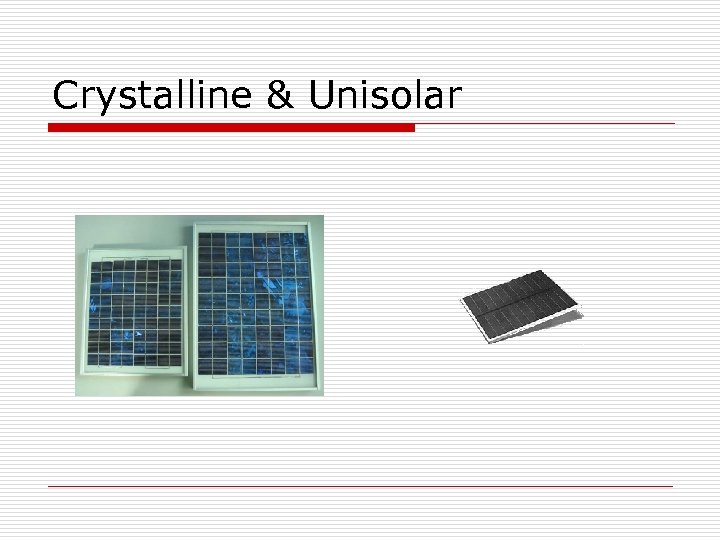 Crystalline & Unisolar